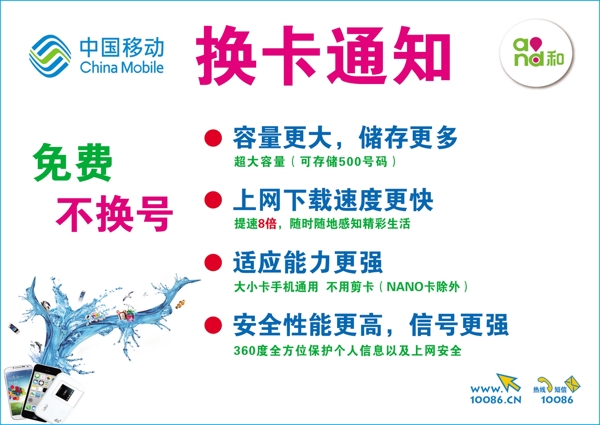 中国移动
China Mobile

换卡通知

and 和

免费
不换号

容量更大，储存更多
超大容量（可存储500号码）

上网下载速度更快
提速8倍，随时随地感知精彩生活

适应能力更强
大小卡手机通用 不用剪卡（NANO卡除外）

安全性能更高，信号更强
360度全方位保护个人信息以及上网安全

WWW.
10086.CN

热线 短信
10086